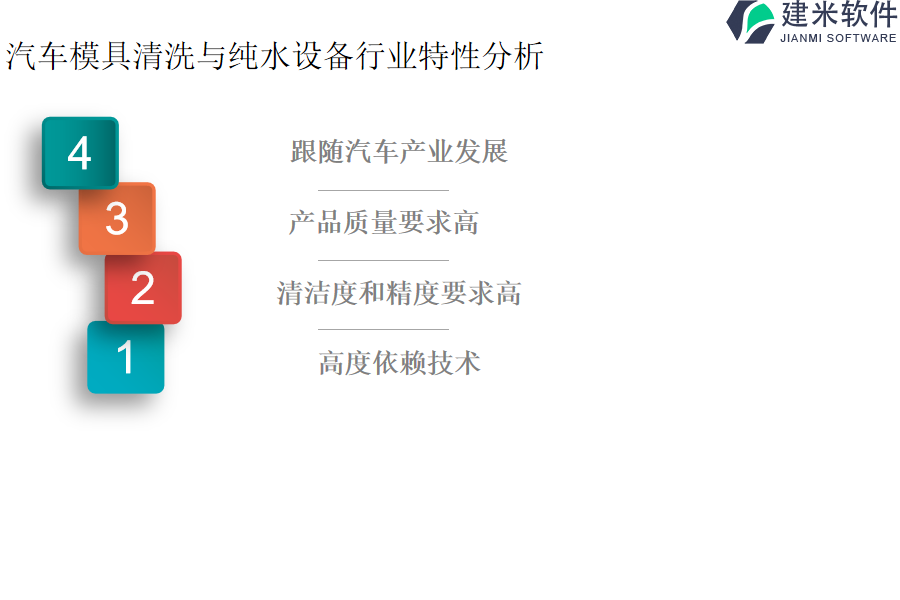 建米软件
JIANMI SOFTWARE

汽车模具清洗与纯水设备行业特性分析

4

跟随汽车产业发展

3

产品质量要求高

2

清洁度和精度要求高

1

高度依赖技术